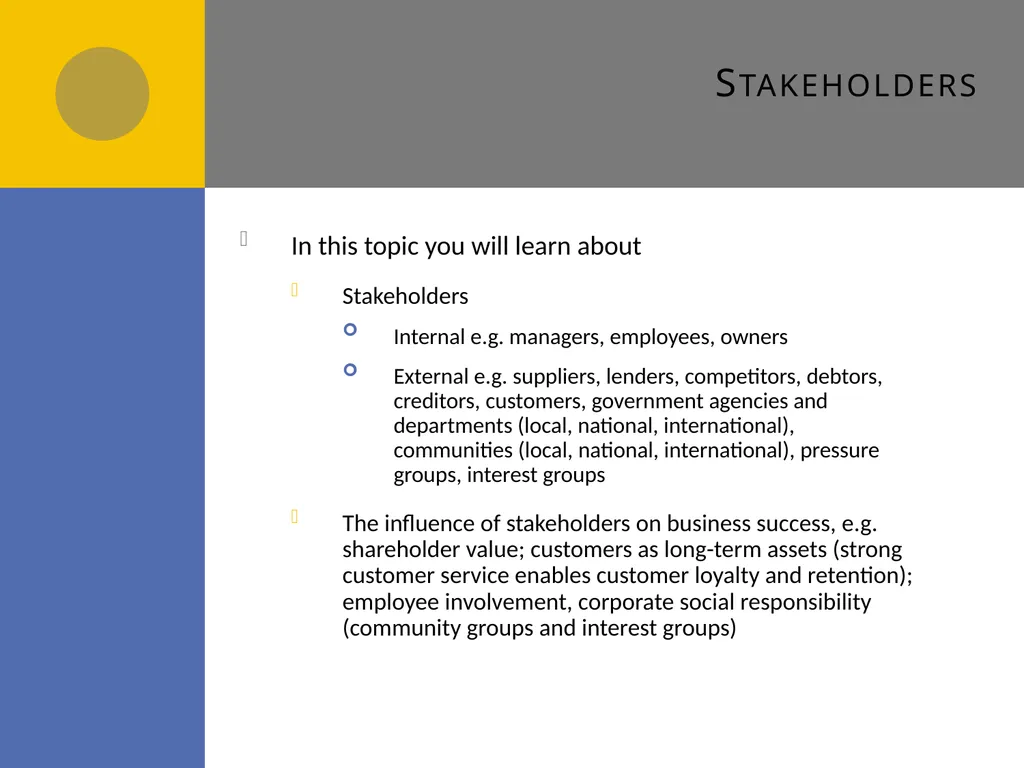 STAKEHOLDERS

In this topic you will learn about

Stakeholders

Internal e.g. managers, employees, owners

External e.g. suppliers, lenders, competitors, debtors, creditors, customers, government agencies and departments (local, national, international), communities (local, national, international), pressure groups, interest groups

The influence of stakeholders on business success, e.g. shareholder value; customers as long-term assets (strong customer service enables customer loyalty and retention); employee involvement, corporate social responsibility (community groups and interest groups)